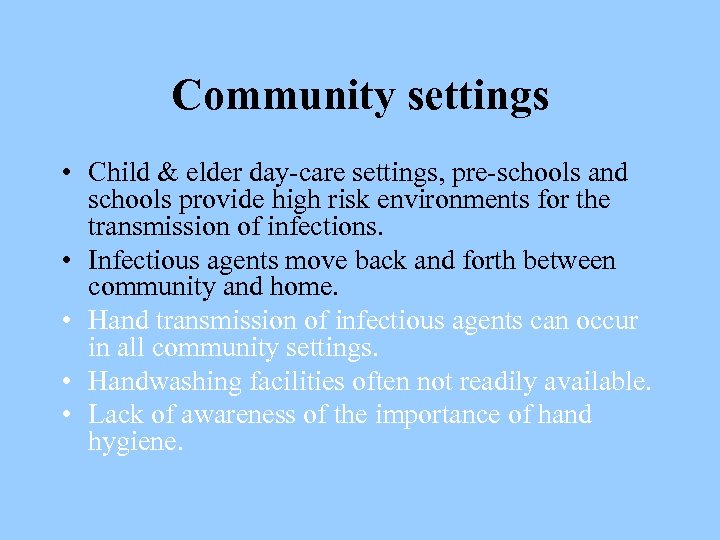 Community settings

• Child & elder day-care settings, pre-schools and schools provide high risk environments for the transmission of infections.
• Infectious agents move back and forth between community and home.
• Hand transmission of infectious agents can occur in all community settings.
• Handwashing facilities often not readily available.
• Lack of awareness of the importance of hand hygiene.